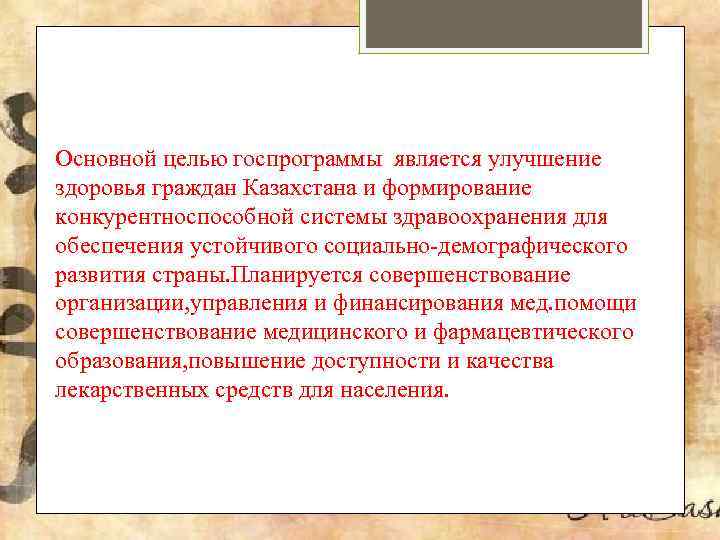 Основной целью госпрограммы является улучшение здоровья граждан Казахстана и формирование конкурентноспособной системы здравоохранения для обеспечения устойчивого социально-демографического развития страны.Планируется совершенствование организации,управления и финансирования мед.помощи совершенствование медицинского и фармацевтического образования,повышение доступности и качества лекарственных средств для населения.